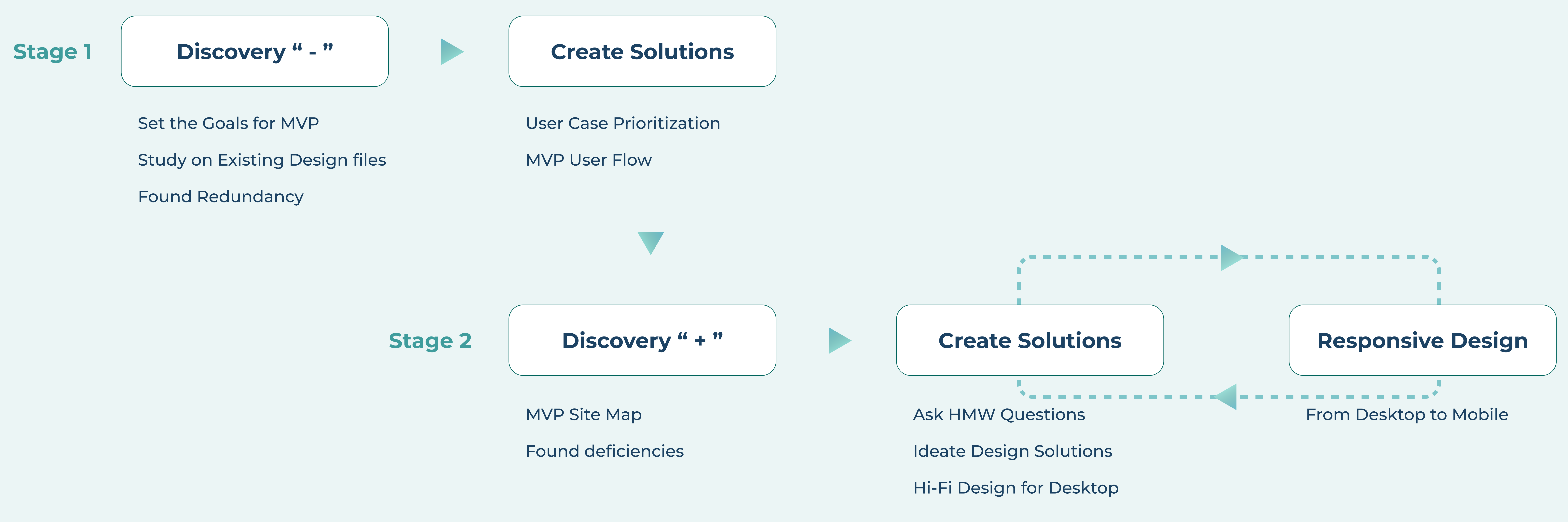 Stage 1

Discovery “ - ”

Set the Goals for MVP

Study on Existing Design files

Found Redundancy

Create Solutions

User Case Prioritization

MVP User Flow

Stage 2

Discovery “ + ”

MVP Site Map

Found deficiencies

Create Solutions

Ask HMW Questions

Ideate Design Solutions

Hi-Fi Design for Desktop

Responsive Design

From Desktop to Mobile